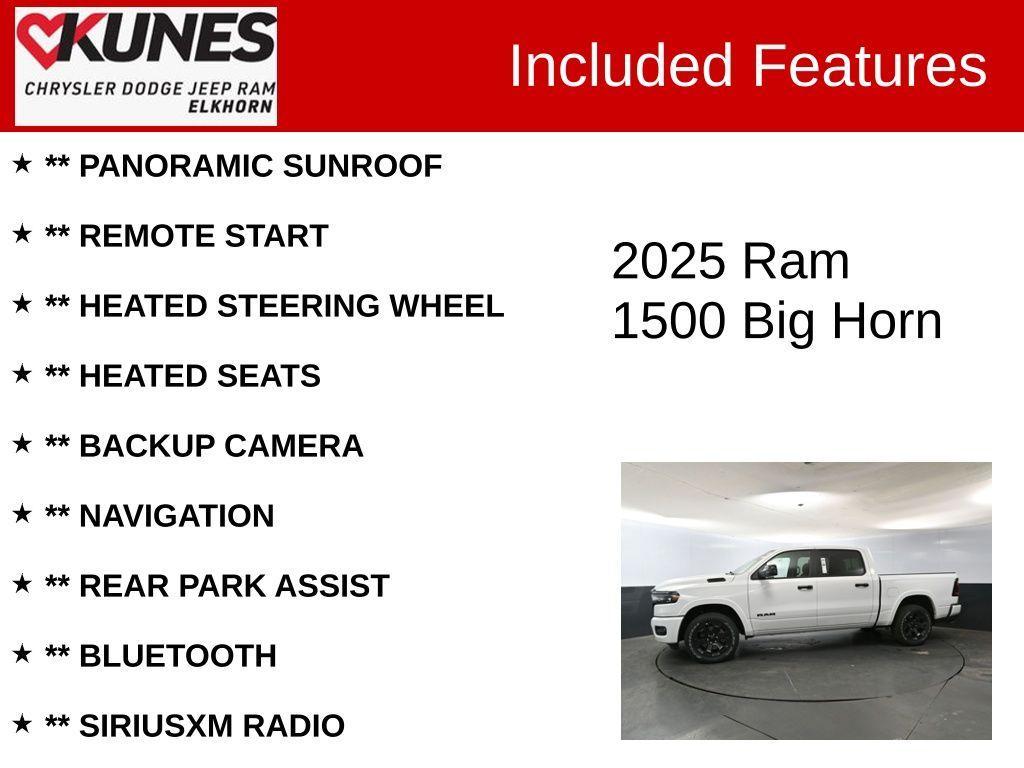 KUNES
CHRYSLER DODGE JEEP RAM
ELKHORN

Included Features

★ ** PANORAMIC SUNROOF

★ ** REMOTE START

★ ** HEATED STEERING WHEEL

★ ** HEATED SEATS

★ ** BACKUP CAMERA

★ ** NAVIGATION

★ ** REAR PARK ASSIST

★ ** BLUETOOTH

★ ** SIRIUSXM RADIO

2025 Ram
1500 Big Horn

RAM